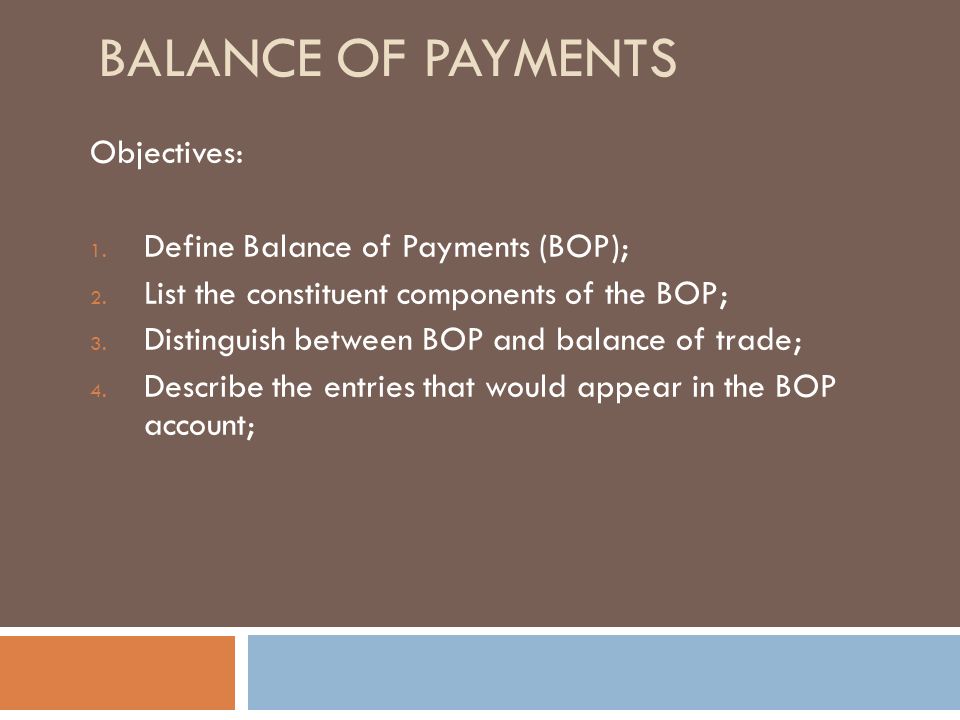 BALANCE OF PAYMENTS

Objectives:

1. Define Balance of Payments (BOP);
2. List the constituent components of the BOP;
3. Distinguish between BOP and balance of trade;
4. Describe the entries that would appear in the BOP account;